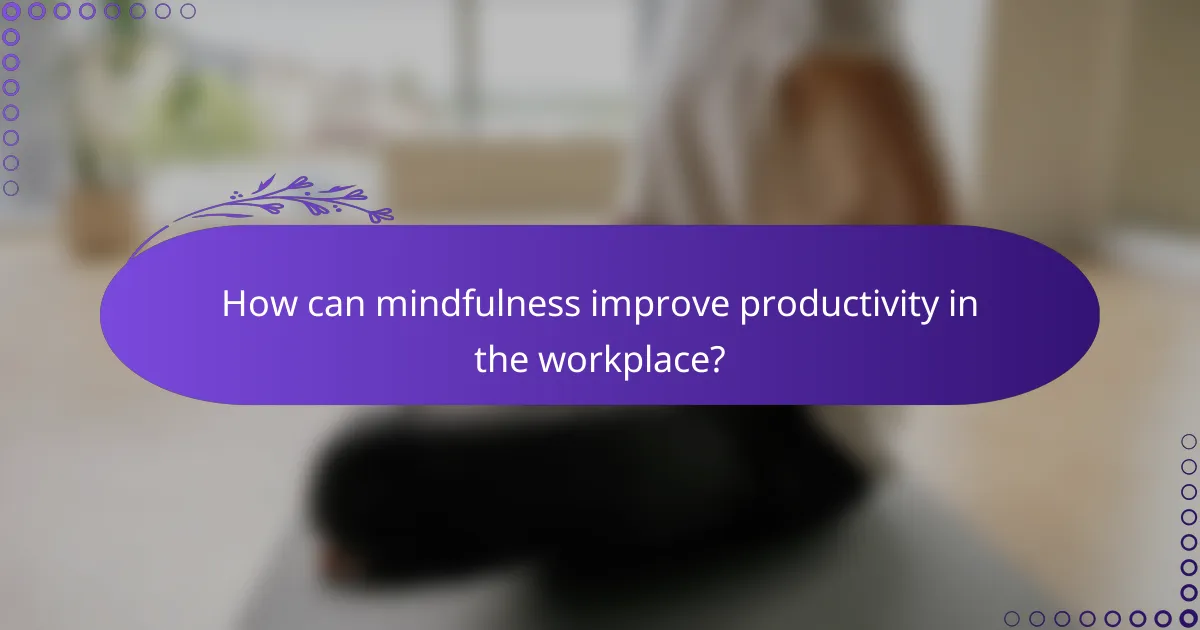 How can mindfulness improve productivity in the workplace?